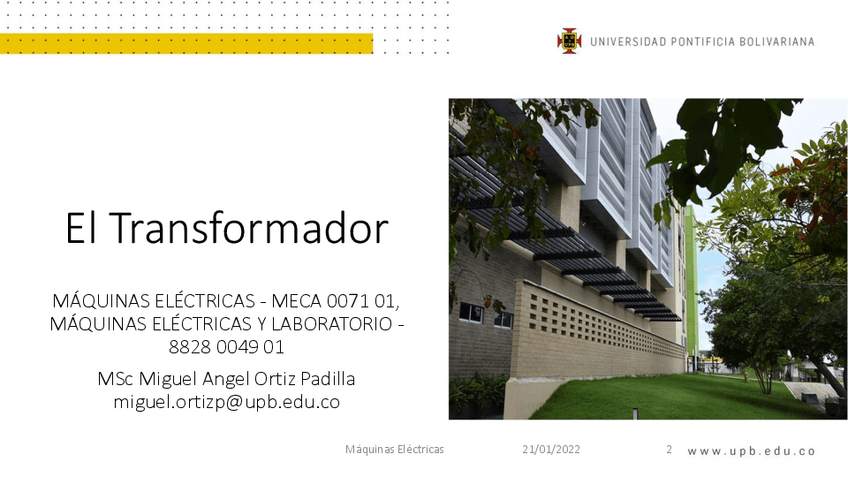 UNIVERSIDAD PONTIFICIA BOLIVARIANA

El Transformador

MÁQUINAS ELÉCTRICAS - MECA 0071 01, MÁQUINAS ELÉCTRICAS Y LABORATORIO - 8828 0049 01

MSc Miguel Angel Ortiz Padilla
miguel.ortizp@upb.edu.co

Máquinas Eléctricas 21/01/2022 2 www.upb.edu.co